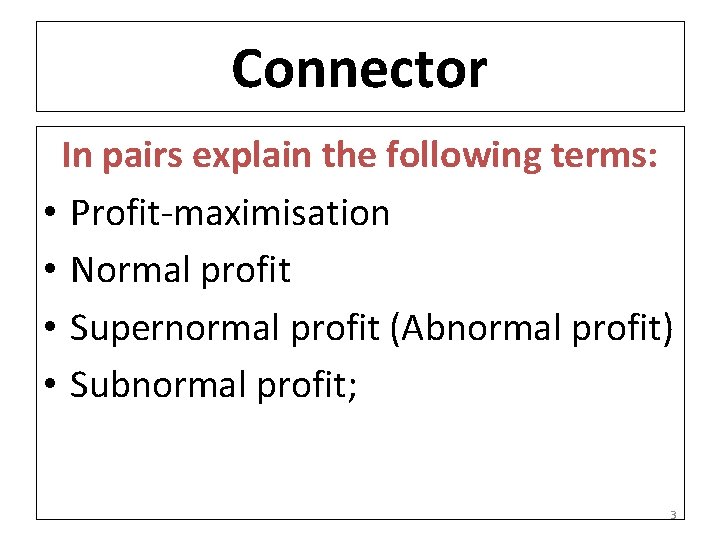 Connector

In pairs explain the following terms:

• Profit-maximisation
• Normal profit
• Supernormal profit (Abnormal profit)
• Subnormal profit;

3